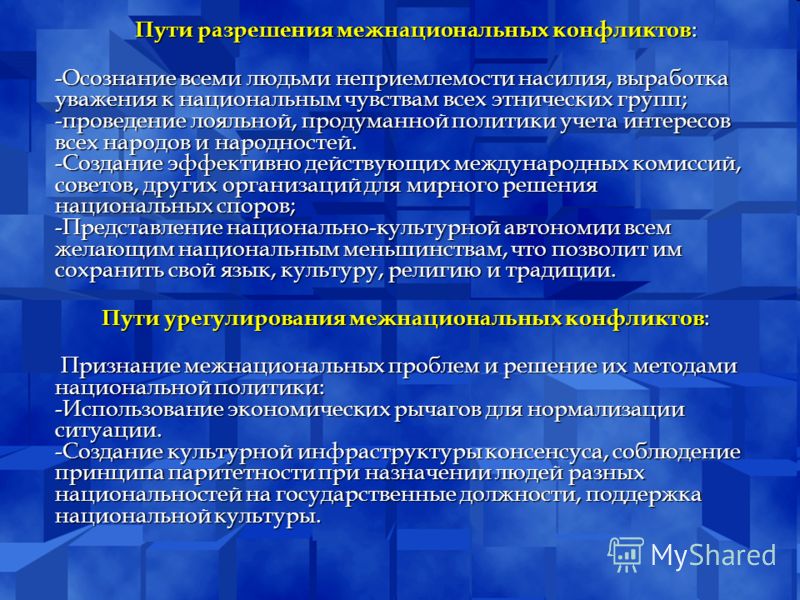 Пути разрешения межнациональных конфликтов:

-Осознание всеми людьми неприемлемости насилия, выработка уважения к национальным чувствам всех этнических групп;
-проведение лояльной, продуманной политики учета интересов всех народов и народностей.
-Создание эффективно действующих международных комиссий, советов, других организаций для мирного решения национальных споров;
-Представление национально-культурной автономии всем желающим национальным меньшинствам, что позволит им сохранить свой язык, культуру, религию и традиции.

Пути урегулирования межнациональных конфликтов:

Признание межнациональных проблем и решение их методами национальной политики:
-Использование экономических рычагов для нормализации ситуации.
-Создание культурной инфраструктуры консенсуса, соблюдение принципа паритетности при назначении людей разных национальностей на государственные должности, поддержка национальной культуры.

MyShared